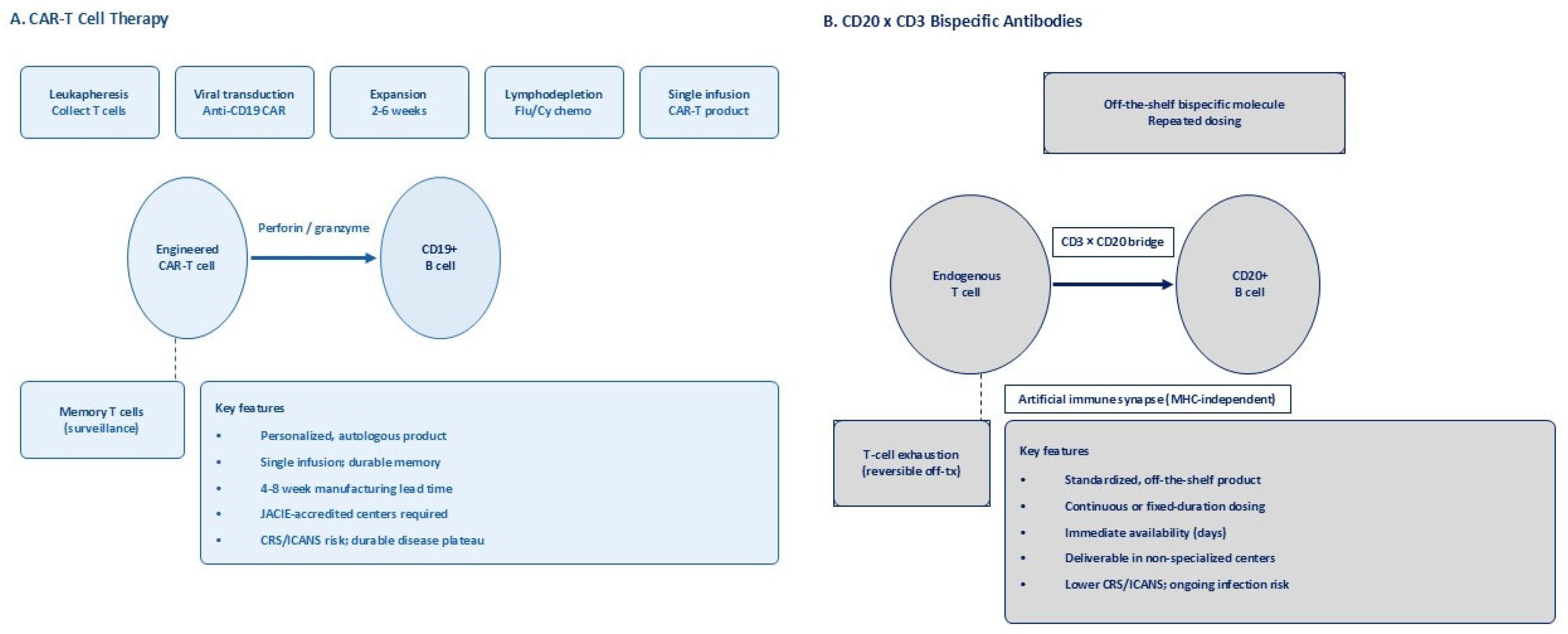 A. CAR-T Cell Therapy

Leukapheresis
Collect T cells

Viral transduction
Anti-CD19 CAR

Expansion
2-6 weeks

Lymphodepletion
Flu/Cy chemo

Single infusion
CAR-T product

Engineered
CAR-T cell

Perforin / granzyme

CD19+
B cell

Memory T cells
(surveillance)

Key features
• Personalized, autologous product
• Single infusion; durable memory
• 4-8 week manufacturing lead time
• JACIE-accredited centers required
• CRS/ICANS risk; durable disease plateau

B. CD20 x CD3 Bispecific Antibodies

Off-the-shelf bispecific molecule
Repeated dosing

Endogenous
T cell

CD3 × CD20 bridge

CD20+
B cell

Artificial immune synapse (MHC-independent)

T-cell exhaustion
(reversible off-tx)

Key features
• Standardized, off-the-shelf product
• Continuous or fixed-duration dosing
• Immediate availability (days)
• Deliverable in non-specialized centers
• Lower CRS/ICANS; ongoing infection risk